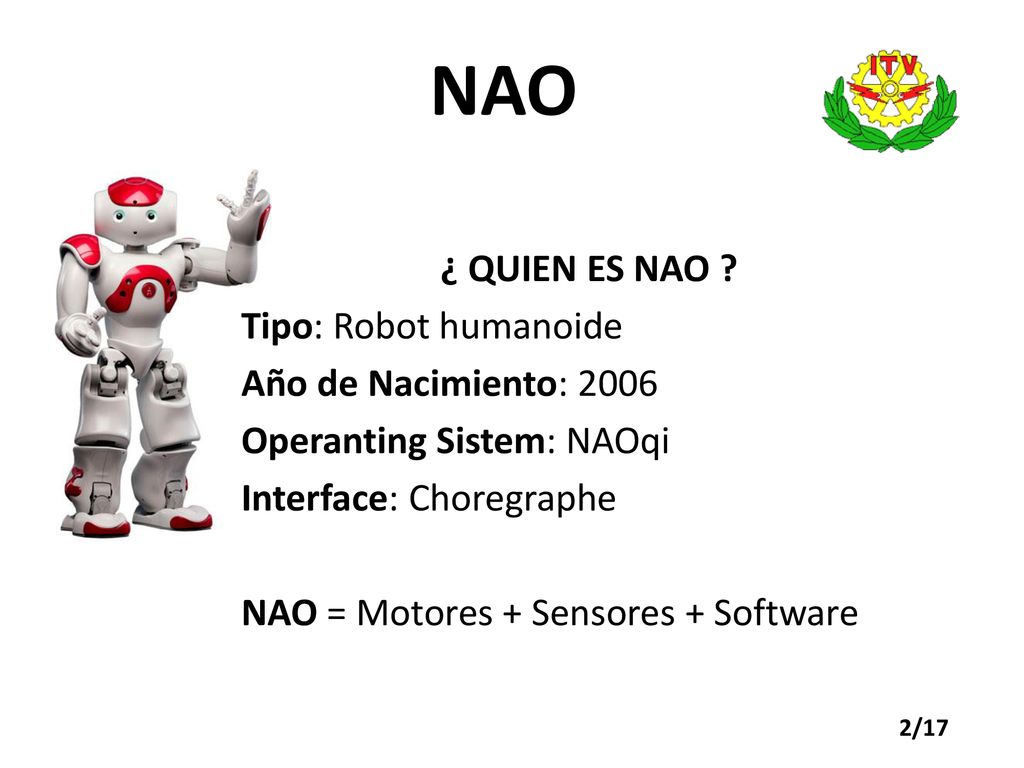 NAO

ITV

¿ QUIEN ES NAO ?

Tipo: Robot humanoide

Año de Nacimiento: 2006

Operanting Sistem: NAOqi

Interface: Choregraphe

NAO = Motores + Sensores + Software

2/17